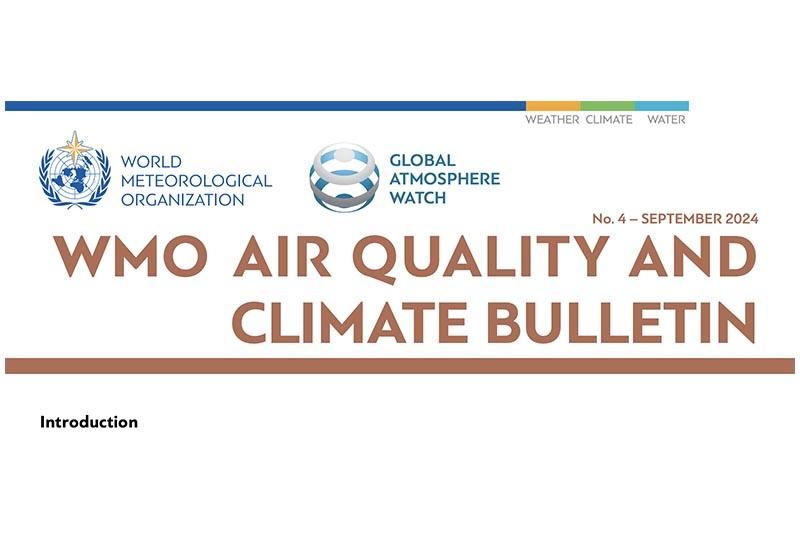 WEATHER CLIMATE WATER

WORLD METEOROLOGICAL ORGANIZATION

GLOBAL ATMOSPHERE WATCH

No. 4 – SEPTEMBER 2024

WMO AIR QUALITY AND CLIMATE BULLETIN

Introduction